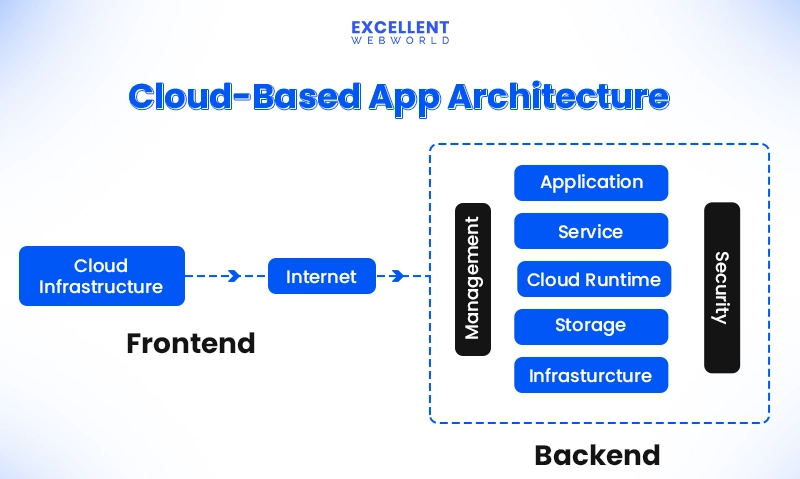 EXCELLENT
WEBWORLD

Cloud-Based App Architecture

Cloud Infrastructure

Internet

Frontend

Management

Application

Service

Cloud Runtime

Storage

Infrasturcture

Security

Backend